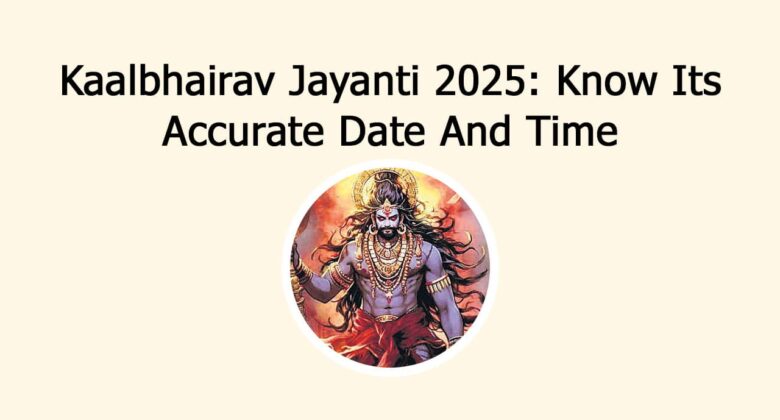 Kaalbhairav Jayanti 2025: Know Its Accurate Date And Time